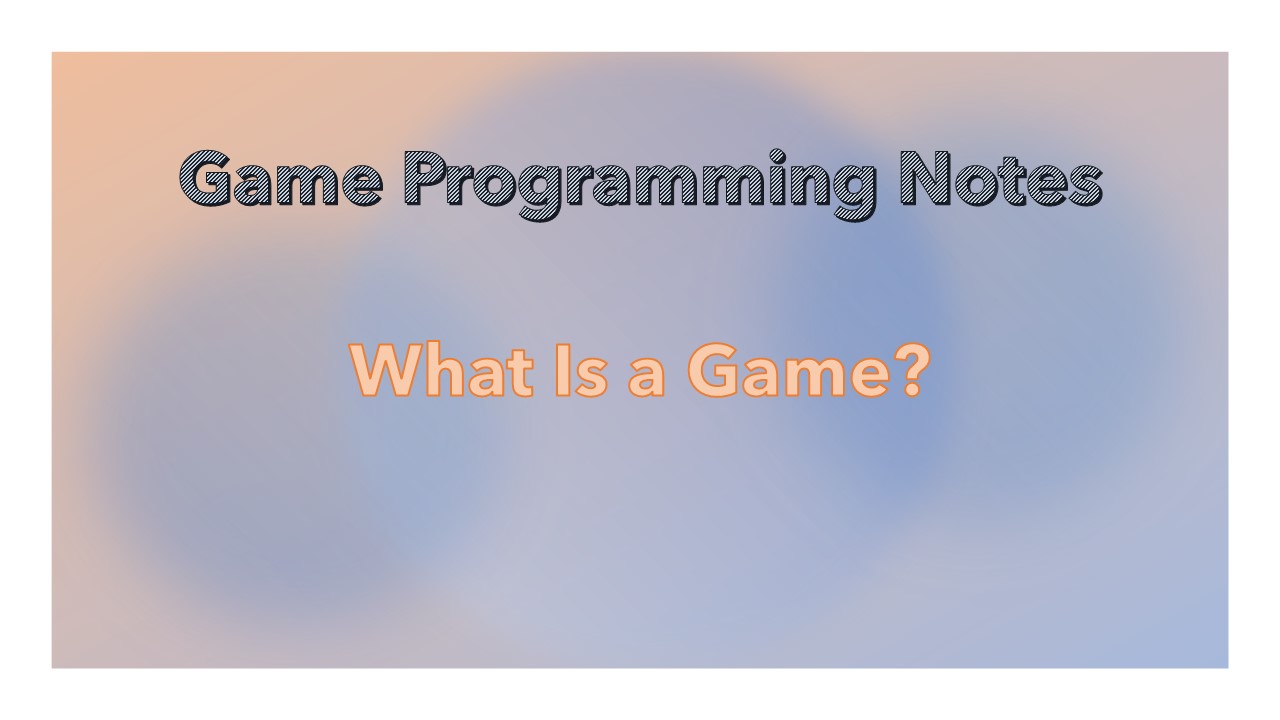 Game Programming Notes

What Is a Game?